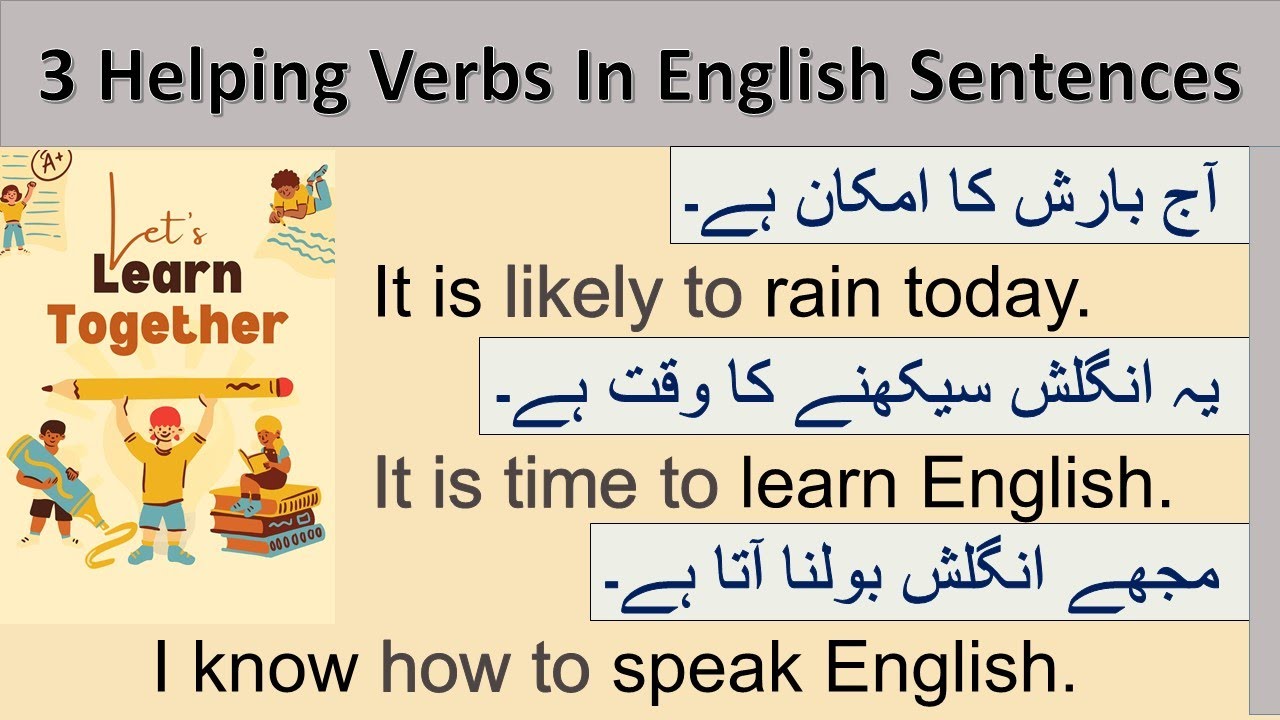 3 Helping Verbs In English Sentences

A+

Let's Learn Together

آج بارش کا امکان ہے۔

It is likely to rain today.

یہ انگلش سیکھنے کا وقت ہے۔

It is time to learn English.

مجھے انگلش بولنا آتا ہے۔

I know how to speak English.